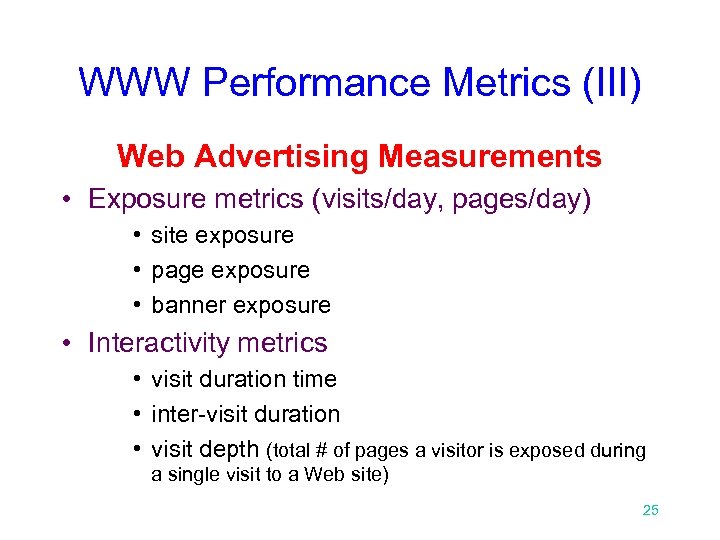 WWW Performance Metrics (III)

Web Advertising Measurements

• Exposure metrics (visits/day, pages/day)
  • site exposure
  • page exposure
  • banner exposure
• Interactivity metrics
  • visit duration time
  • inter-visit duration
  • visit depth (total # of pages a visitor is exposed during a single visit to a Web site)

25